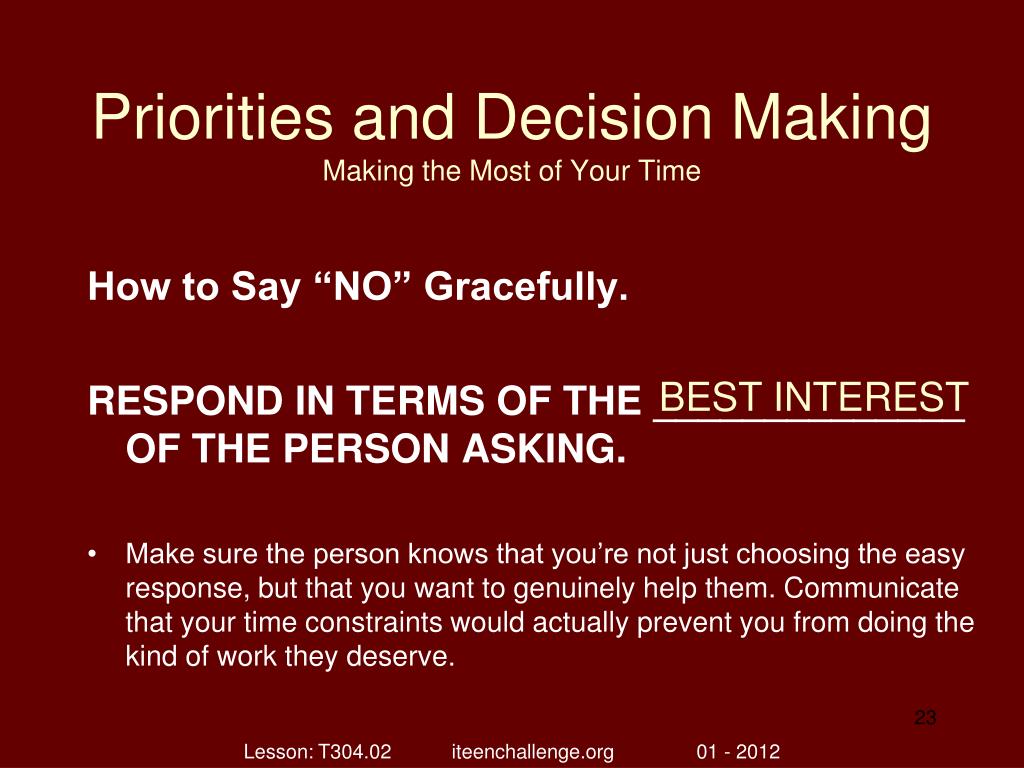 Priorities and Decision Making
Making the Most of Your Time

How to Say “NO” Gracefully.

RESPOND IN TERMS OF THE BEST INTEREST OF THE PERSON ASKING.

• Make sure the person knows that you’re not just choosing the easy response, but that you want to genuinely help them. Communicate that your time constraints would actually prevent you from doing the kind of work they deserve.

23

Lesson: T304.02 iteenchallenge.org 01 - 2012